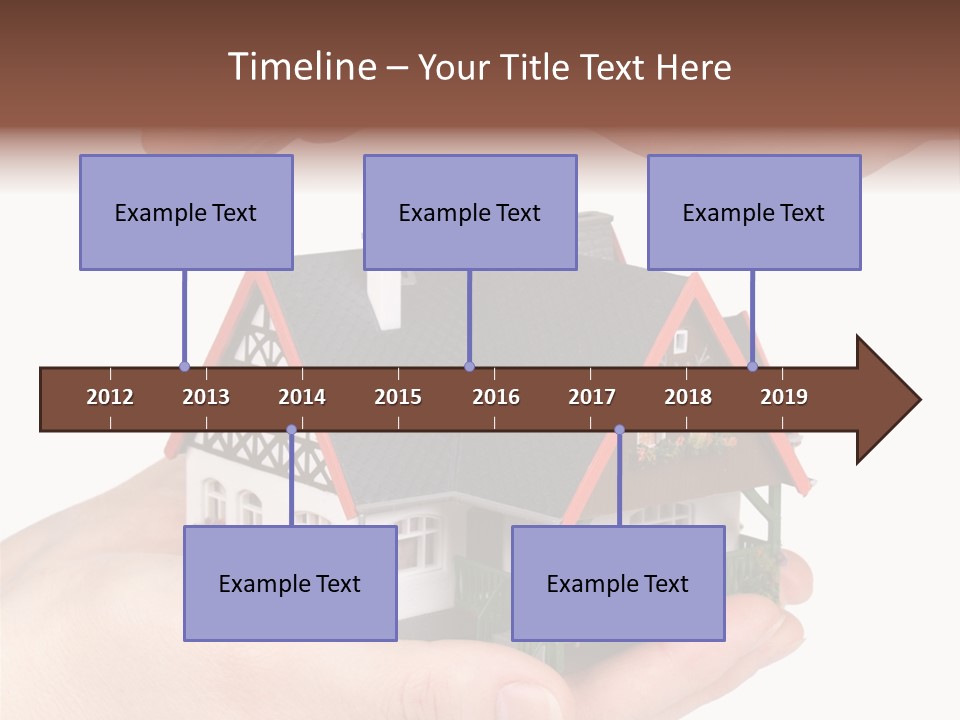 Timeline – Your Title Text Here

Example Text

Example Text

Example Text

2012 2013 2014 2015 2016 2017 2018 2019

Example Text

Example Text